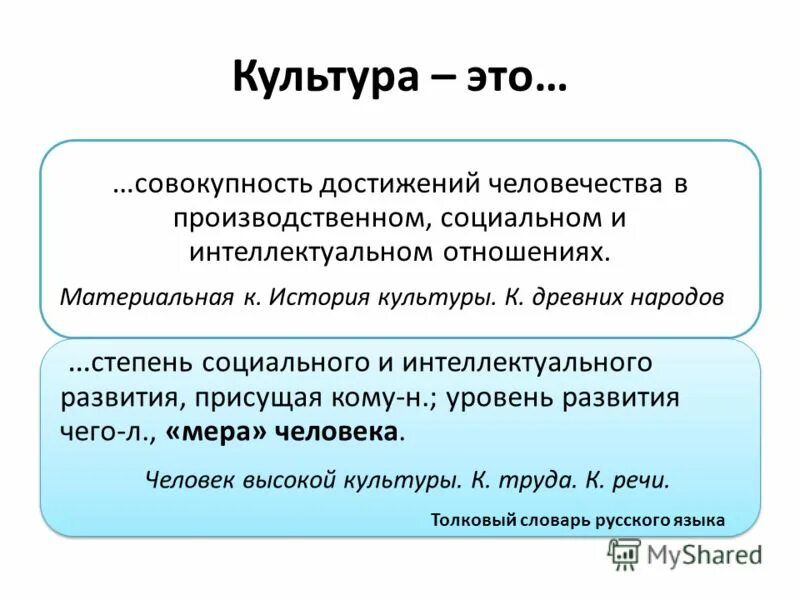 Культура – это…

…совокупность достижений человечества в производственном, социальном и интеллектуальном отношениях.

Материальная к. История культуры. К. древних народов

…степень социального и интеллектуального развития, присущая кому-н.; уровень развития чего-л., «мера» человека.

Человек высокой культуры. К. труда. К. речи.

Толковый словарь русского языка

MyShared